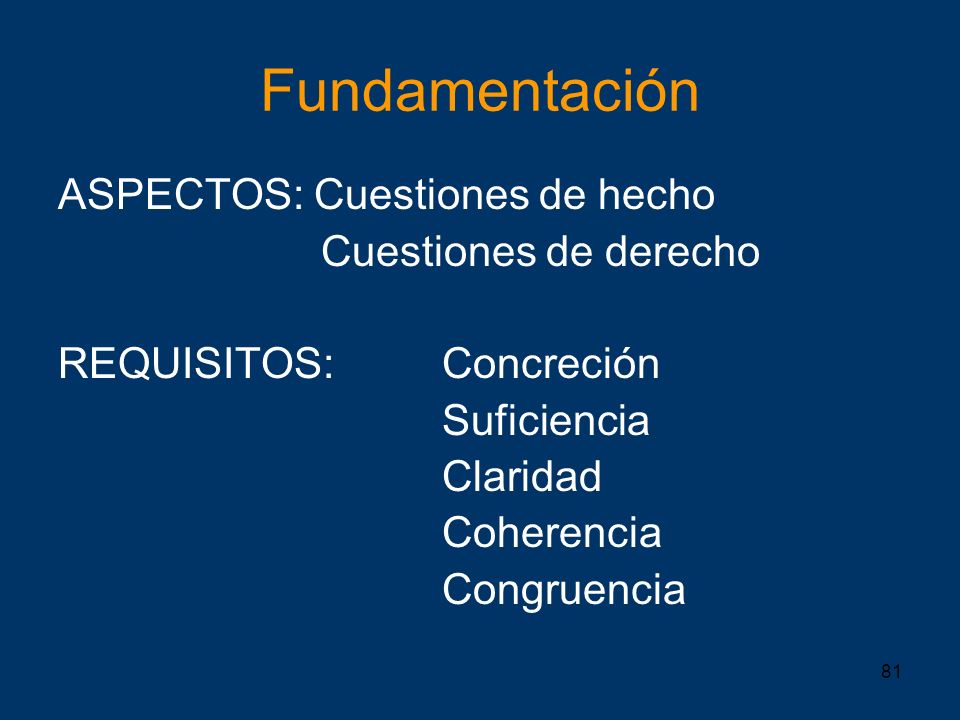 Fundamentación

ASPECTOS: Cuestiones de hecho
Cuestiones de derecho

REQUISITOS: Concreción
Suficiencia
Claridad
Coherencia
Congruencia

81